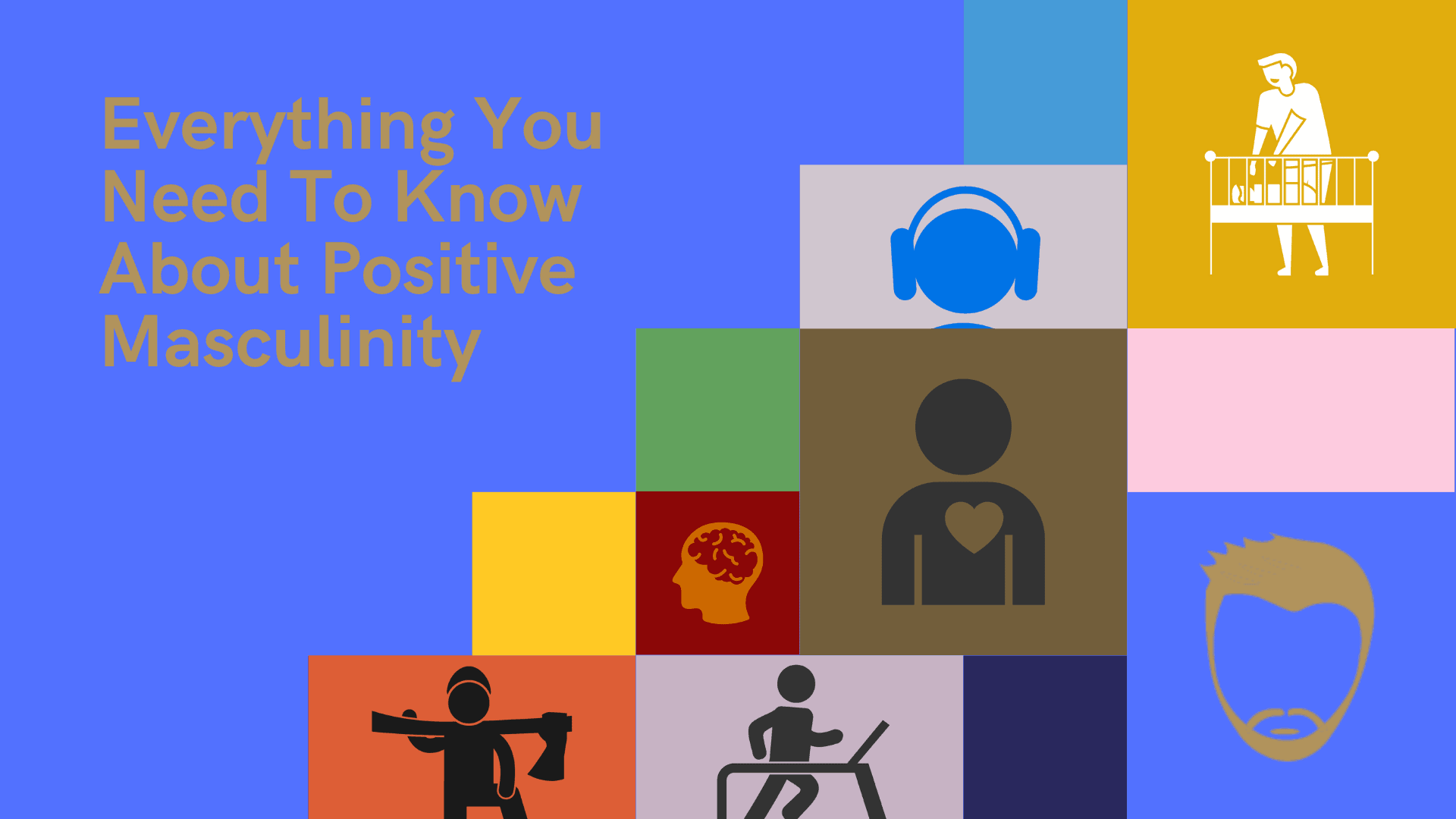 Everything You Need To Know About Positive Masculinity